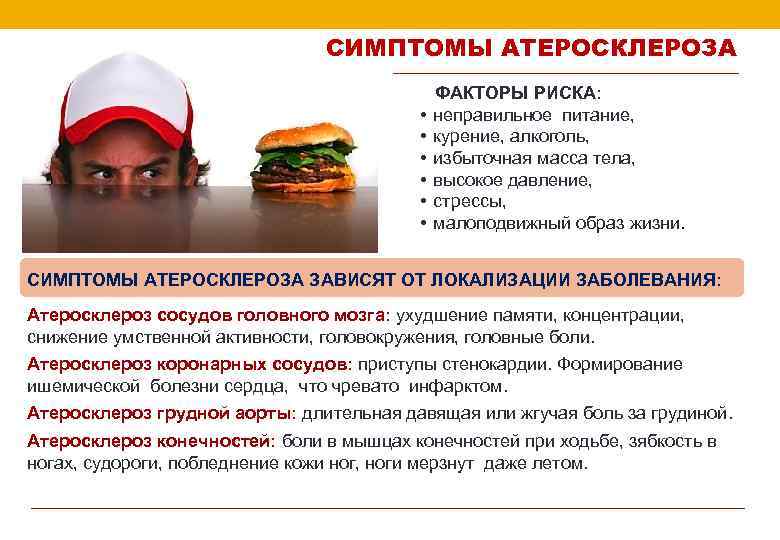 СИМПТОМЫ АТЕРОСКЛЕРОЗА

ФАКТОРЫ РИСКА:
• неправильное питание,
• курение, алкоголь,
• избыточная масса тела,
• высокое давление,
• стрессы,
• малоподвижный образ жизни.

СИМПТОМЫ АТЕРОСКЛЕРОЗА ЗАВИСЯТ ОТ ЛОКАЛИЗАЦИИ ЗАБОЛЕВАНИЯ:

Атеросклероз сосудов головного мозга: ухудшение памяти, концентрации, снижение умственной активности, головокружения, головные боли.

Атеросклероз коронарных сосудов: приступы стенокардии. Формирование ишемической болезни сердца, что чревато инфарктом.

Атеросклероз грудной аорты: длительная давящая или жгучая боль за грудиной.

Атеросклероз конечностей: боли в мышцах конечностей при ходьбе, зябкость в ногах, судороги, побледнение кожи ног, ноги мерзнут даже летом.